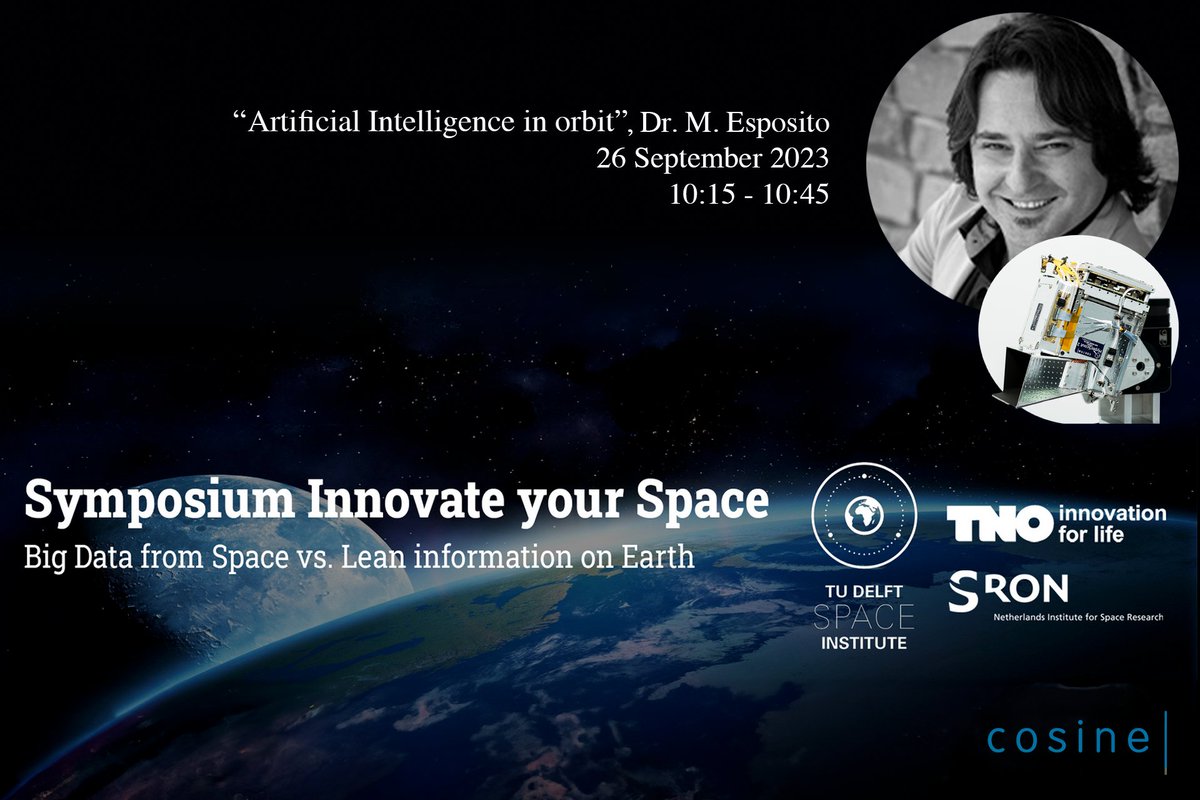 “Artificial Intelligence in orbit”, Dr. M. Esposito
26 September 2023
10:15 - 10:45

Symposium Innovate your Space
Big Data from Space vs. Lean information on Earth

TU DELFT SPACE INSTITUTE

TNO innovation for life

SRON
Netherlands Institute for Space Research

cosine